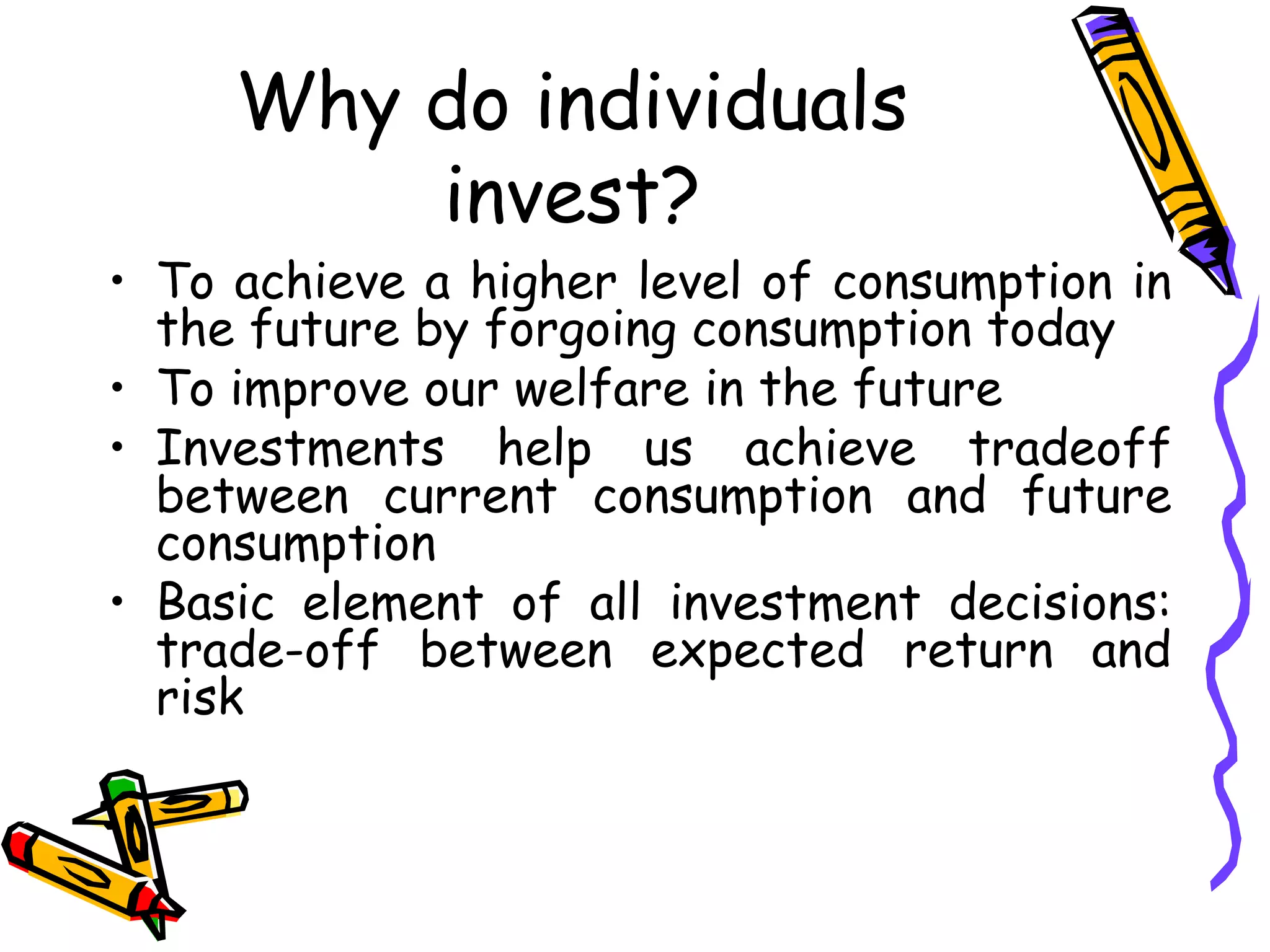 Why do individuals invest?

• To achieve a higher level of consumption in the future by forgoing consumption today
• To improve our welfare in the future
• Investments help us achieve tradeoff between current consumption and future consumption
• Basic element of all investment decisions: trade-off between expected return and risk